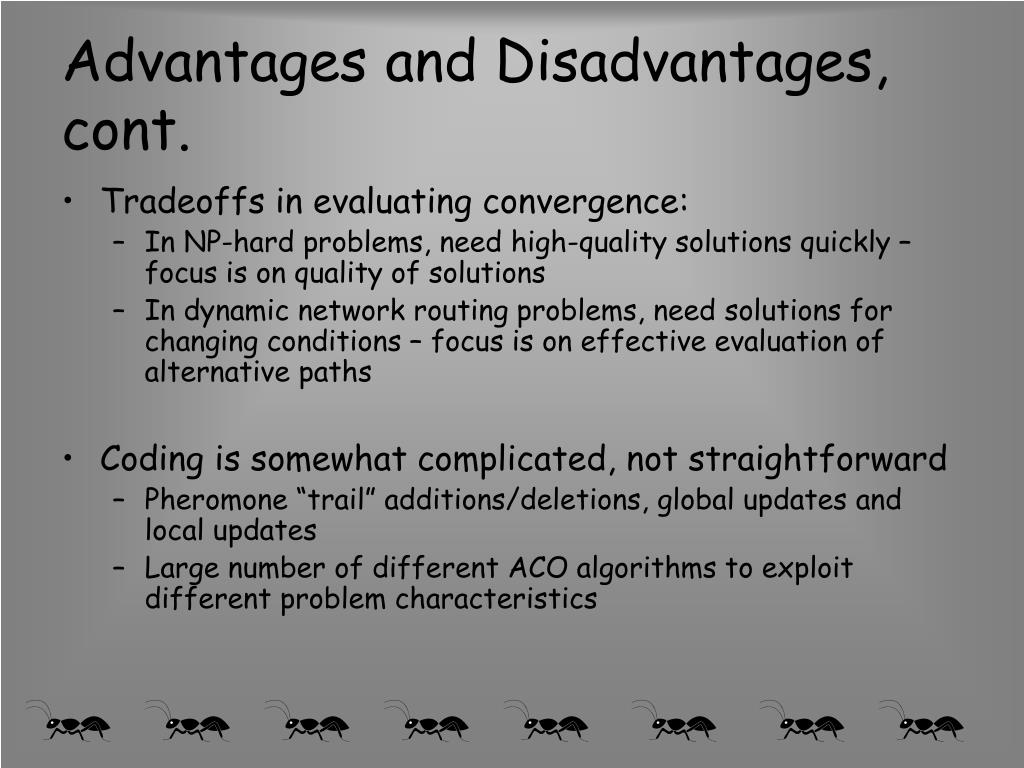 Advantages and Disadvantages, cont.

• Tradeoffs in evaluating convergence:
– In NP-hard problems, need high-quality solutions quickly – focus is on quality of solutions
– In dynamic network routing problems, need solutions for changing conditions – focus is on effective evaluation of alternative paths

• Coding is somewhat complicated, not straightforward
– Pheromone “trail” additions/deletions, global updates and local updates
– Large number of different ACO algorithms to exploit different problem characteristics